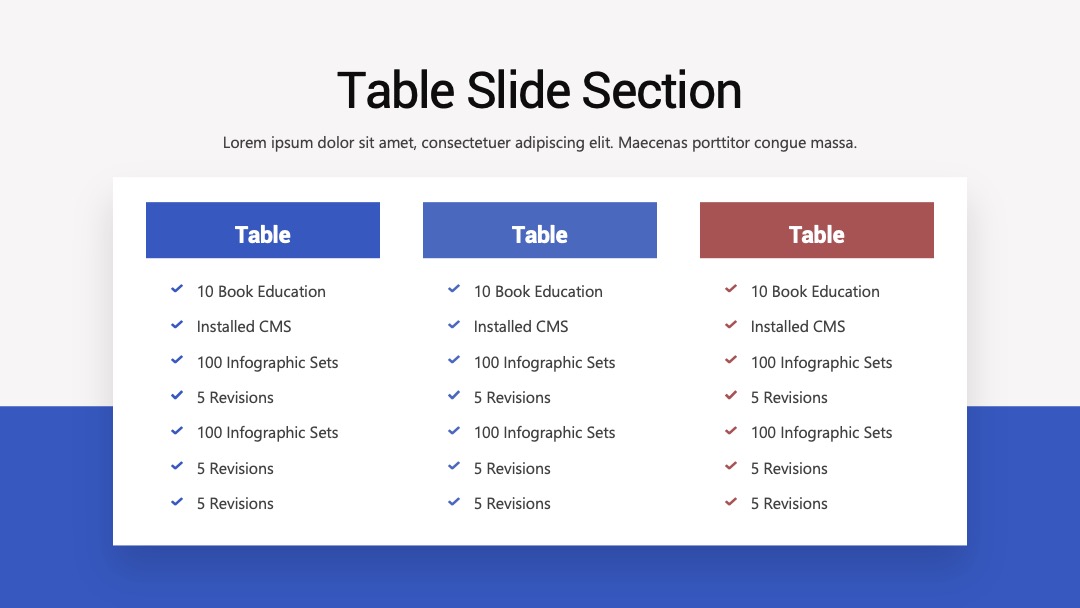 Table Slide Section

Lorem ipsum dolor sit amet, consectetuer adipiscing elit. Maecenas porttitor congue massa.

Table

10 Book Education
Installed CMS
100 Infographic Sets
5 Revisions
100 Infographic Sets
5 Revisions
5 Revisions

Table

10 Book Education
Installed CMS
100 Infographic Sets
5 Revisions
100 Infographic Sets
5 Revisions
5 Revisions

Table

10 Book Education
Installed CMS
100 Infographic Sets
5 Revisions
100 Infographic Sets
5 Revisions
5 Revisions